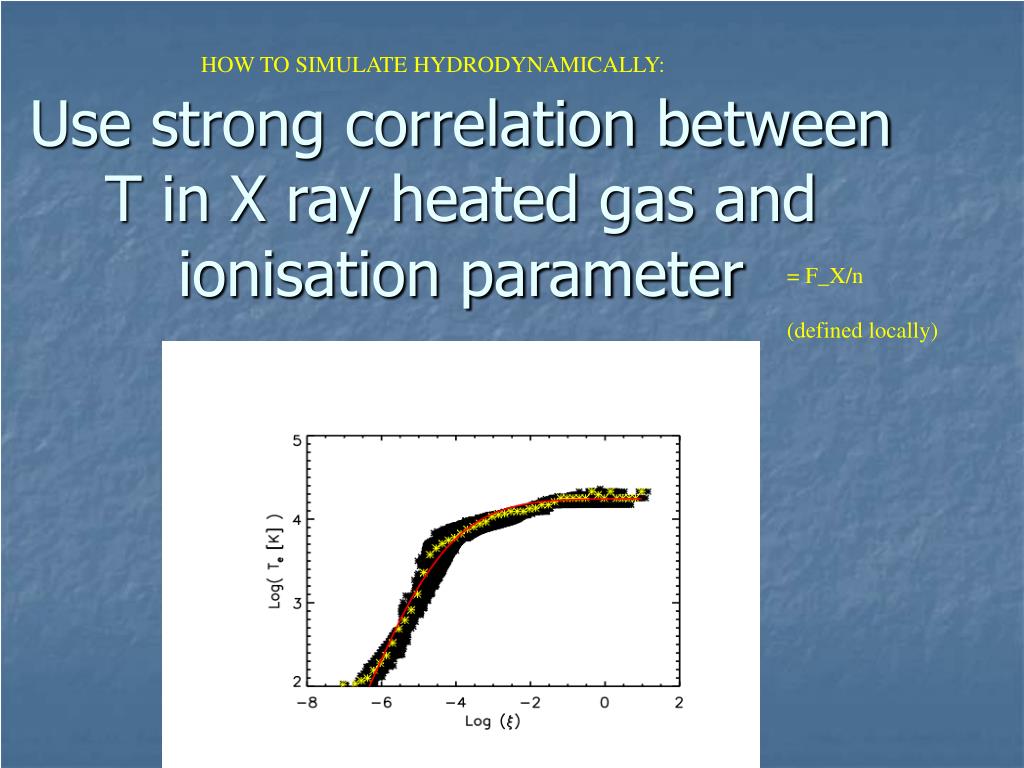 HOW TO SIMULATE HYDRODYNAMICALLY:

Use strong correlation between T in X ray heated gas and ionisation parameter

= F_X/n

(defined locally)

5
4
3
2
Log( $T_e$ [K] )
−8
−6
−4
−2
0
2
Log ($\xi$)